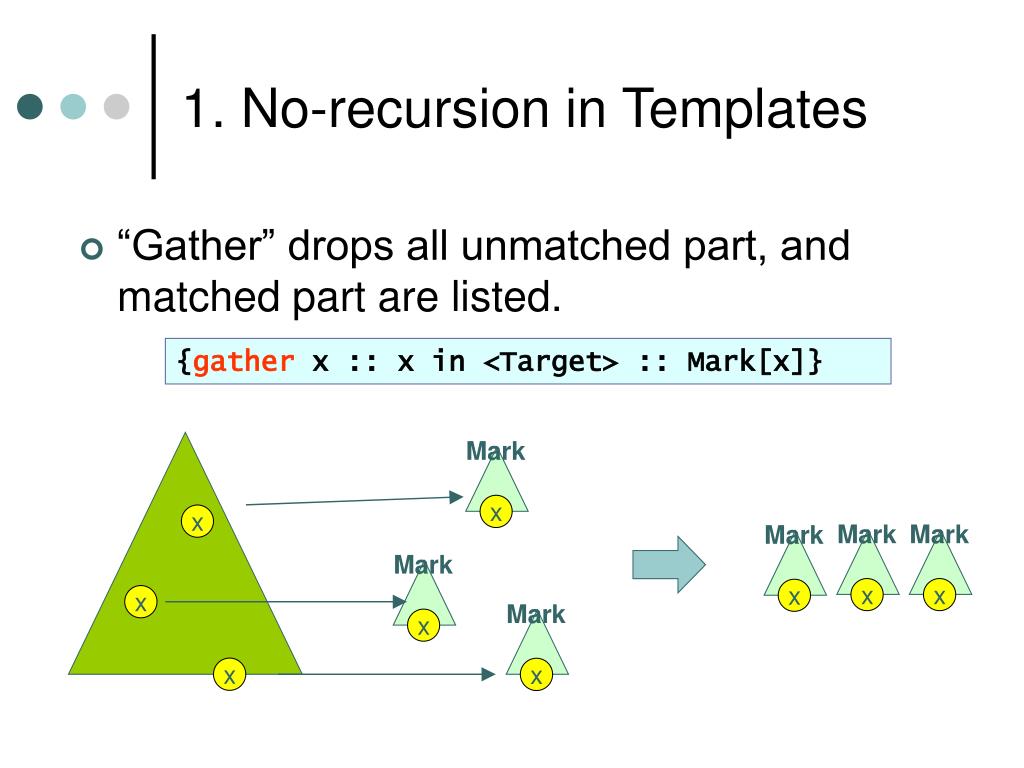 1. No-recursion in Templates

“Gather” drops all unmatched part, and matched part are listed.

{gather x :: x in <Target> :: Mark[x]}

x

x

x

Mark

x

Mark

x

Mark

x

Mark

x

Mark

x

Mark

x